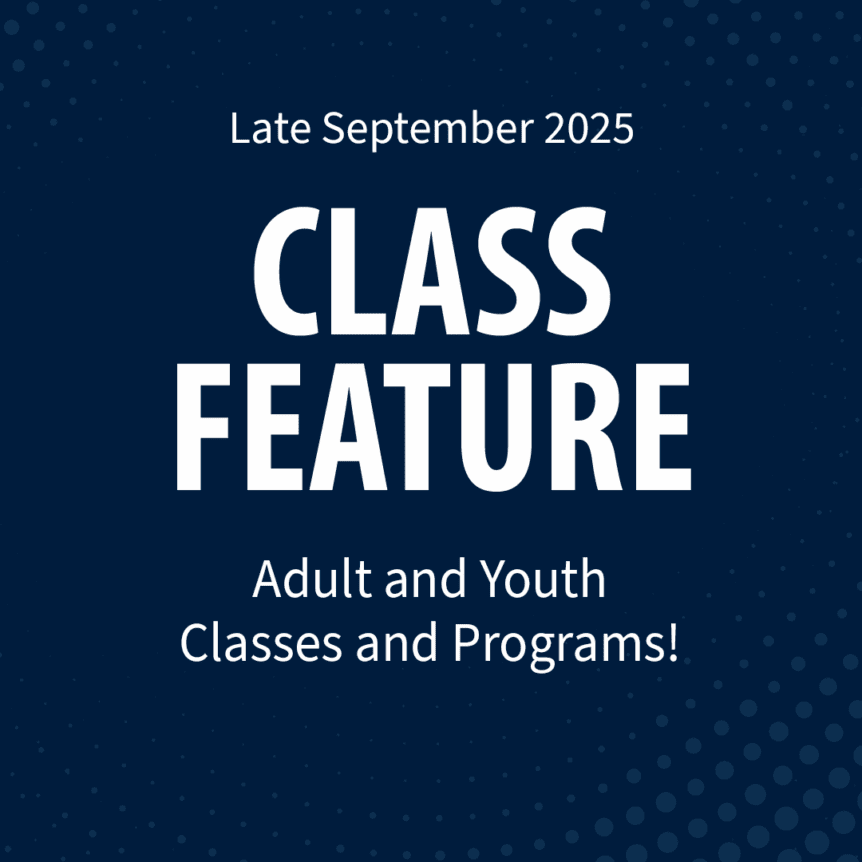 Late September 2025

CLASS FEATURE

Adult and Youth Classes and Programs!